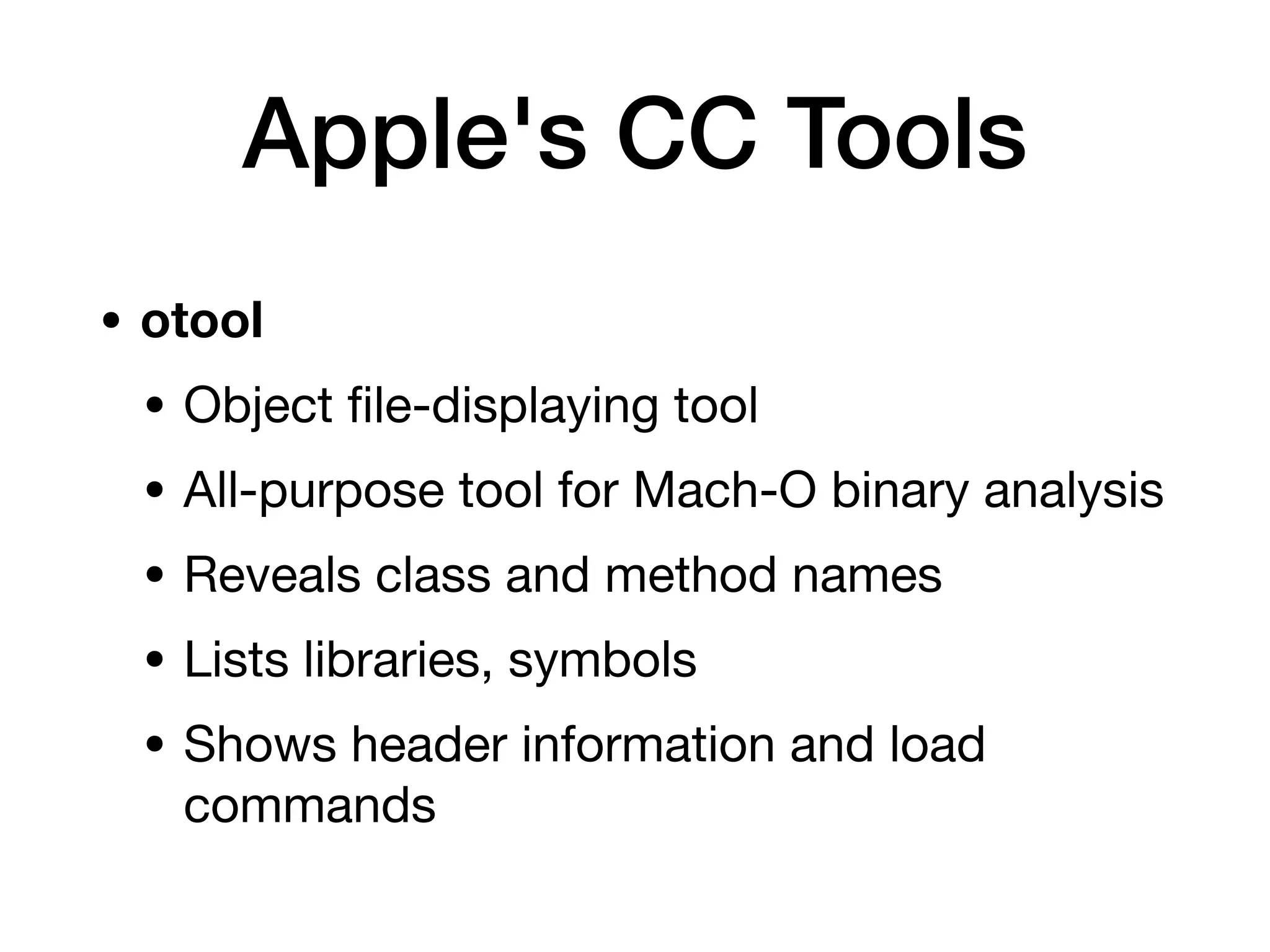 Apple's CC Tools

• otool

• Object file-displaying tool

• All-purpose tool for Mach-O binary analysis

• Reveals class and method names

• Lists libraries, symbols

• Shows header information and load commands